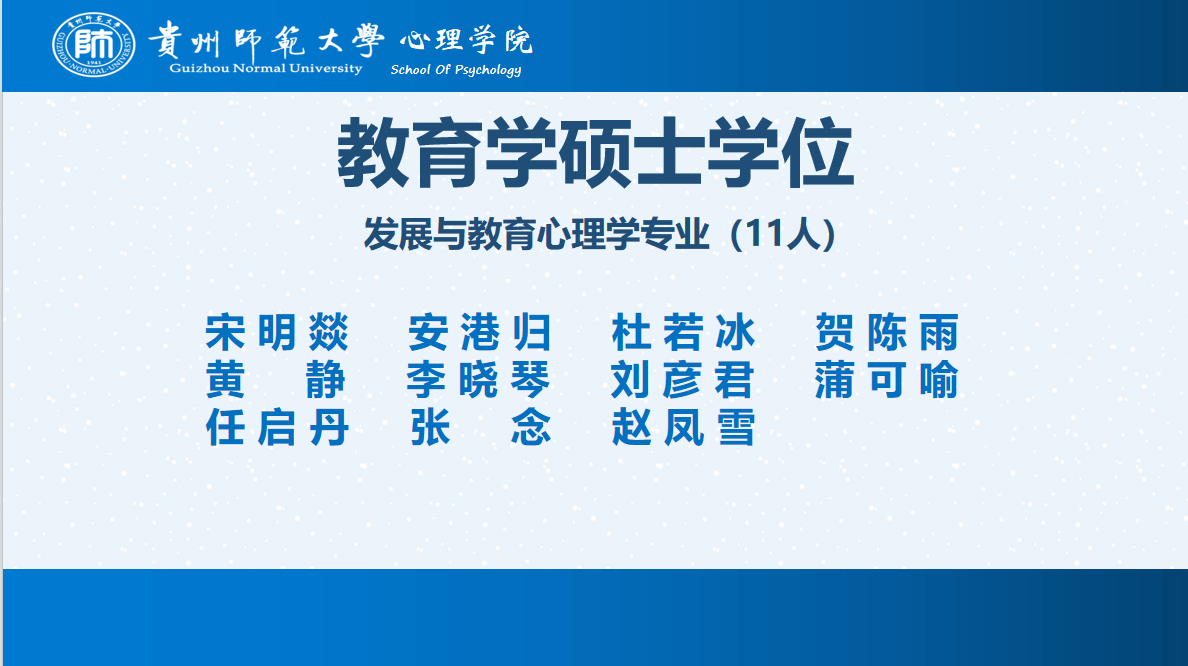 貴州師範大學 心理学院
Guizhou Normal University School Of Psychology

教育学硕士学位

发展与教育心理学专业（11人）

宋明燚 安港归 杜若冰 贺陈雨
黄 静 李晓琴 刘彦君 蒲可喻
任启丹 张 念 赵凤雪